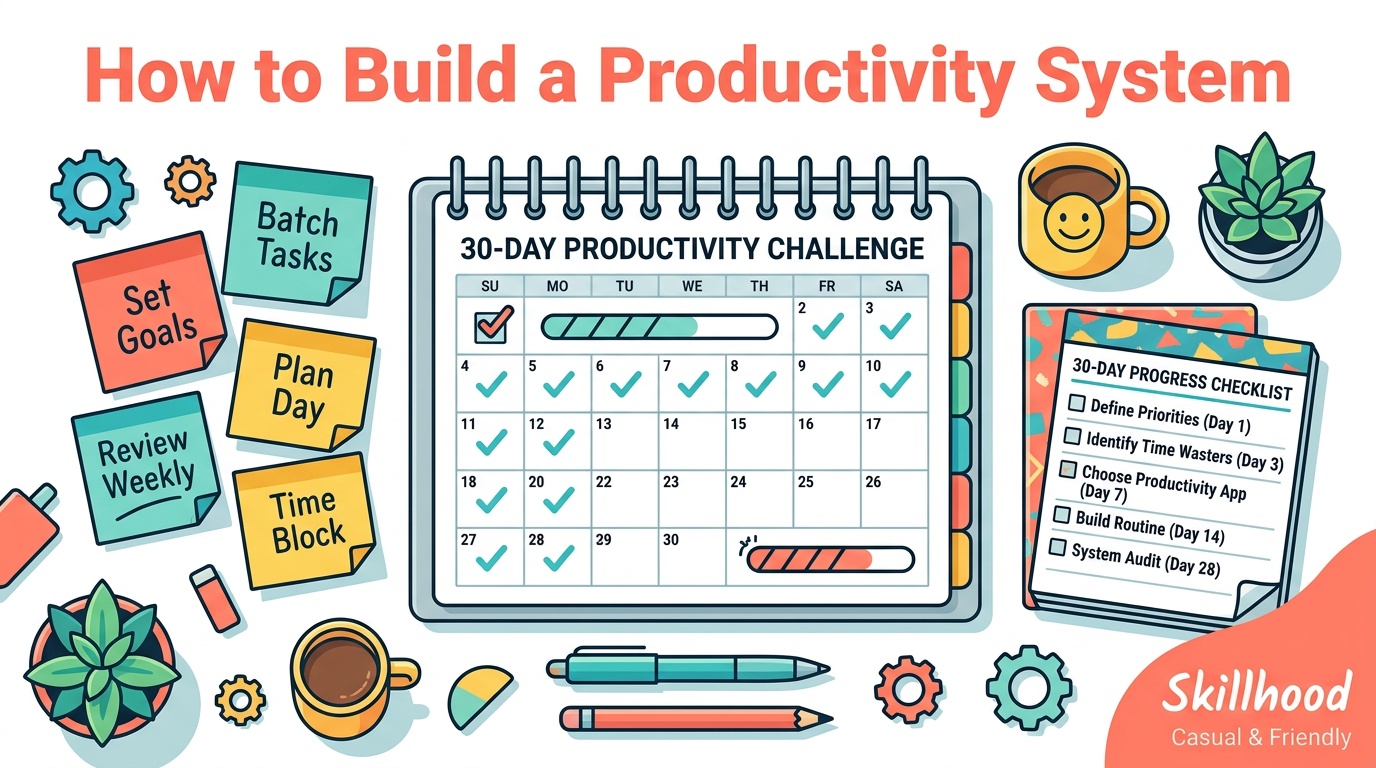 How to Build a Productivity System

Batch Tasks

Set Goals

Plan Day

Review Weekly

Time Block

30-DAY PRODUCTIVITY CHALLENGE

| SU | MO | TU | WE | TH | FR | SA |
|---|---|---|---|---|---|---|
| | | | | | 2 | 3 |
| 4 | 5 | 6 | 7 | 8 | 9 | 10 |
| 11 | 12 | 13 | 14 | 15 | 16 | 17 |
| 18 | 20 | 22 | 23 | 24 | 25 | 26 |
| 27 | 28 | 29 | 30 | | | |

30-DAY PROGRESS CHECKLIST
Define Priorities (Day 1)
Identify Time Wasters (Day 3)
Choose Productivity App (Day 7)
Build Routine (Day 14)
System Audit (Day 28)

Skillhood
Casual & Friendly